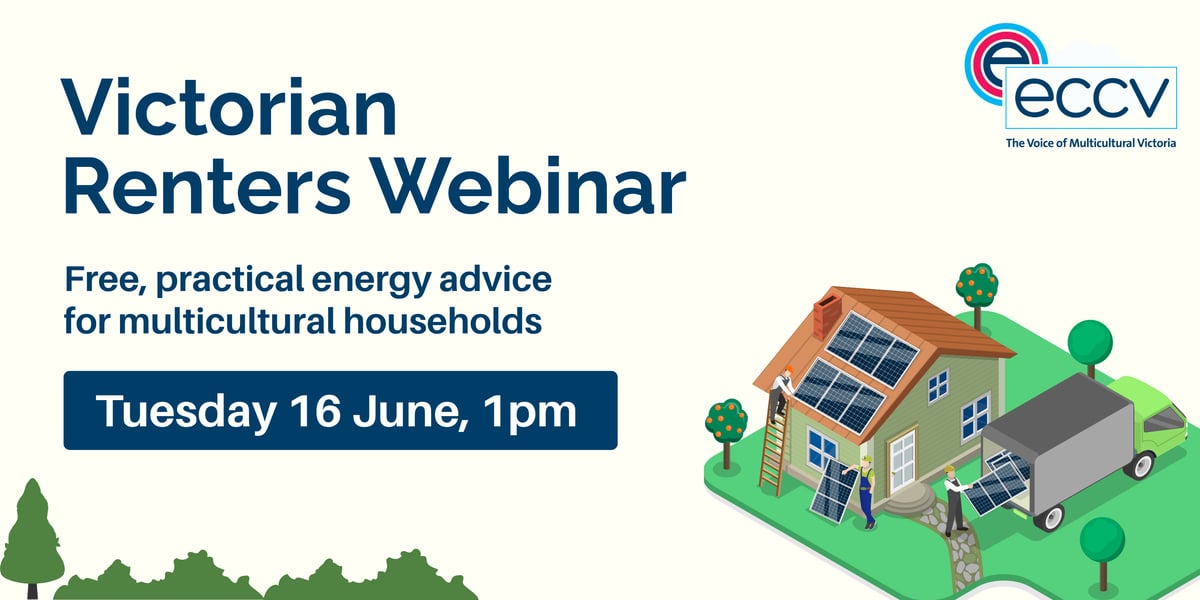 Victorian Renters Webinar

Free, practical energy advice for multicultural households

Tuesday 16 June, 1pm

eccv
The Voice of Multicultural Victoria